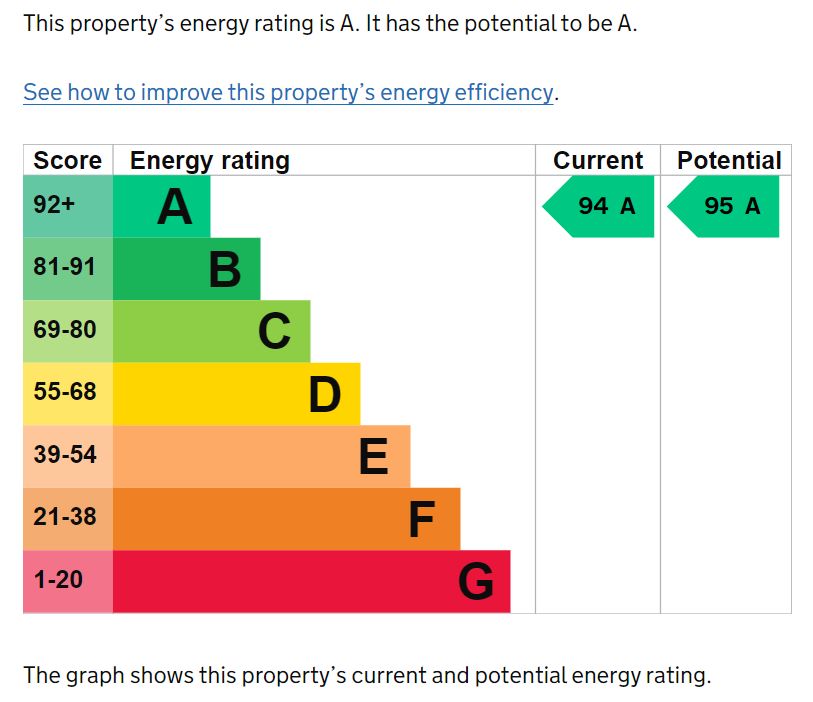 This property's energy rating is A. It has the potential to be A.

See how to improve this property's energy efficiency.

| Score | Energy rating | Current | Potential |
|---|---|---|---|
| 92+ | A | 94 A | 95 A |
| 81-91 | B | | |
| 69-80 | C | | |
| 55-68 | D | | |
| 39-54 | E | | |
| 21-38 | F | | |
| 1-20 | G | | |

The graph shows this property's current and potential energy rating.